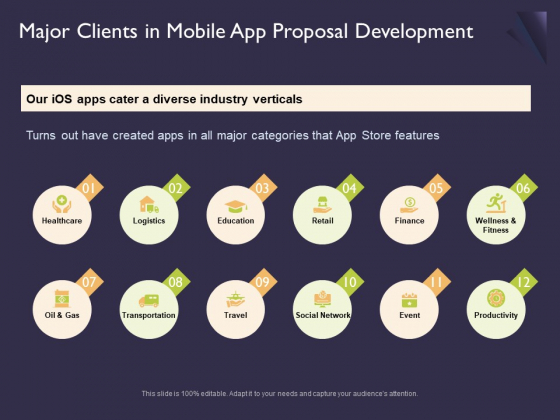 Major Clients in Mobile App Proposal Development

Our iOS apps cater a diverse industry verticals

Turns out have created apps in all major categories that App Store features

01
Healthcare

02
Logistics

03
Education

04
Retail

05
Finance

06
Wellness & Fitness

07
Oil & Gas

08
Transportation

09
Travel

10
Social Network

11
Event

12
Productivity

This slide is 100% editable. Adapt it to your needs and capture your audience's attention.